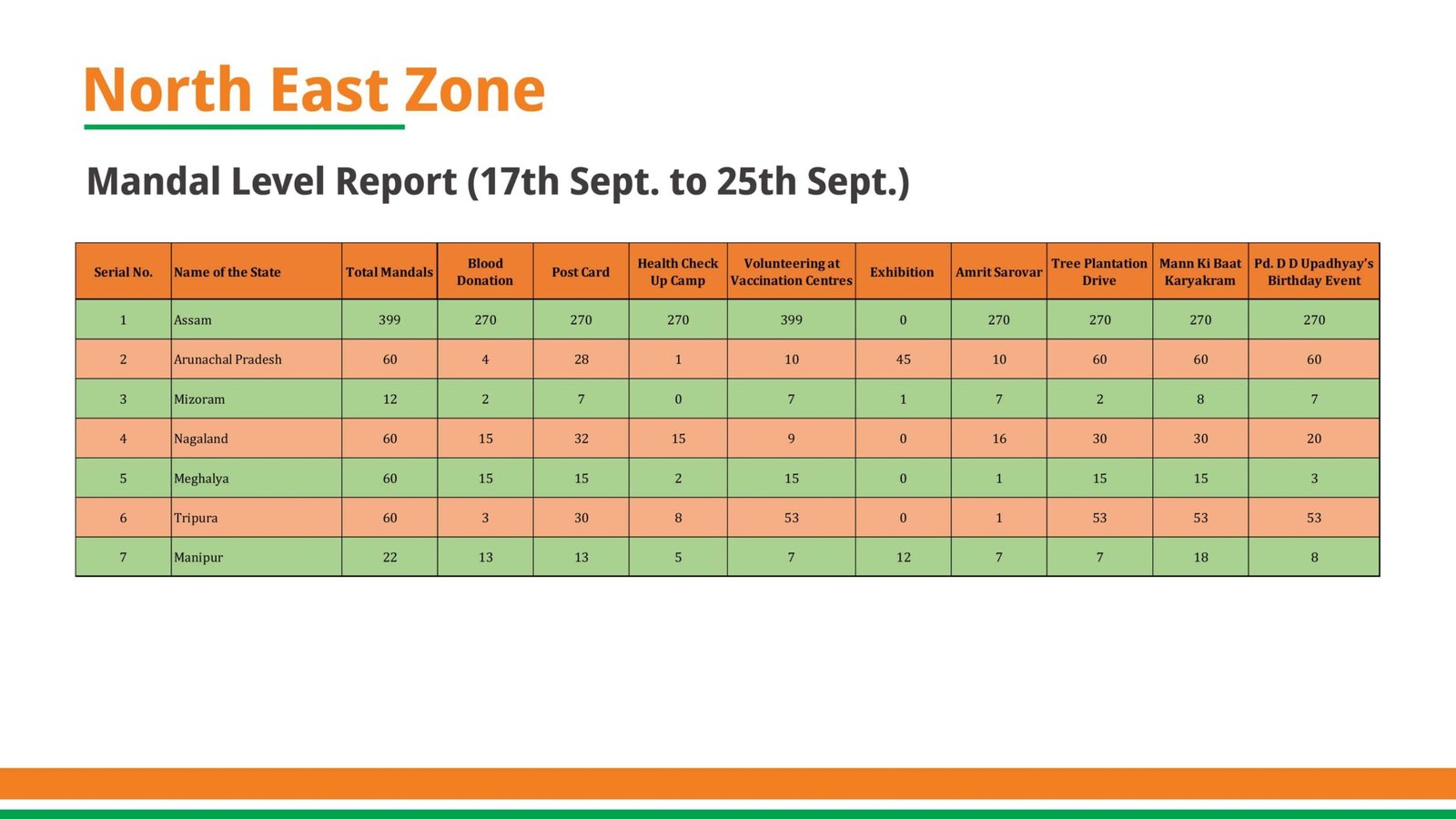 North East Zone

Mandal Level Report (17th Sept. to 25th Sept.)

| Serial No. | Name of the State | Total Mandals | Blood Donation | Post Card | Health Check Up Camp | Volunteering at Vaccination Centres | Exhibition | Amrit Sarovar | Tree Plantation Drive | Mann Ki Baat Karyakram | Pd. D D Upadhyay's Birthday Event |
|---|---|---|---|---|---|---|---|---|---|---|---|
| 1 | Assam | 399 | 270 | 270 | 270 | 399 | 0 | 270 | 270 | 270 | 270 |
| 2 | Arunachal Pradesh | 60 | 4 | 28 | 1 | 10 | 45 | 10 | 60 | 60 | 60 |
| 3 | Mizoram | 12 | 2 | 7 | 0 | 7 | 1 | 7 | 2 | 8 | 7 |
| 4 | Nagaland | 60 | 15 | 32 | 15 | 9 | 0 | 16 | 30 | 30 | 20 |
| 5 | Meghalya | 60 | 15 | 15 | 2 | 15 | 0 | 1 | 15 | 15 | 3 |
| 6 | Tripura | 60 | 3 | 30 | 8 | 53 | 0 | 1 | 53 | 53 | 53 |
| 7 | Manipur | 22 | 13 | 13 | 5 | 7 | 12 | 7 | 7 | 18 | 8 |